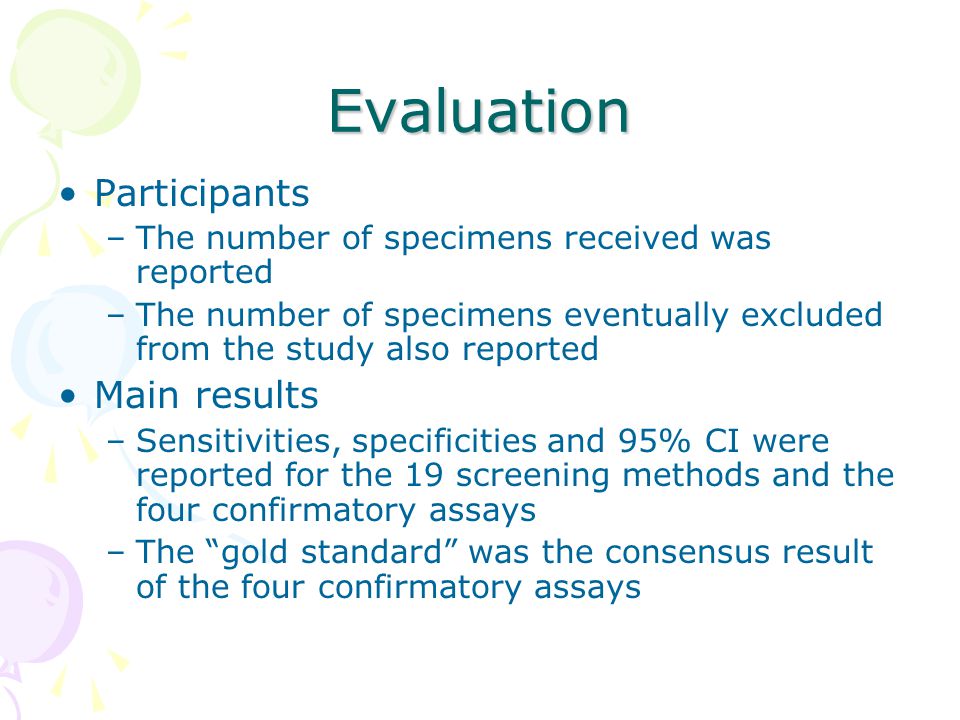 Evaluation

• Participants
– The number of specimens received was reported
– The number of specimens eventually excluded from the study also reported

• Main results
– Sensitivities, specificities and 95% CI were reported for the 19 screening methods and the four confirmatory assays
– The “gold standard” was the consensus result of the four confirmatory assays